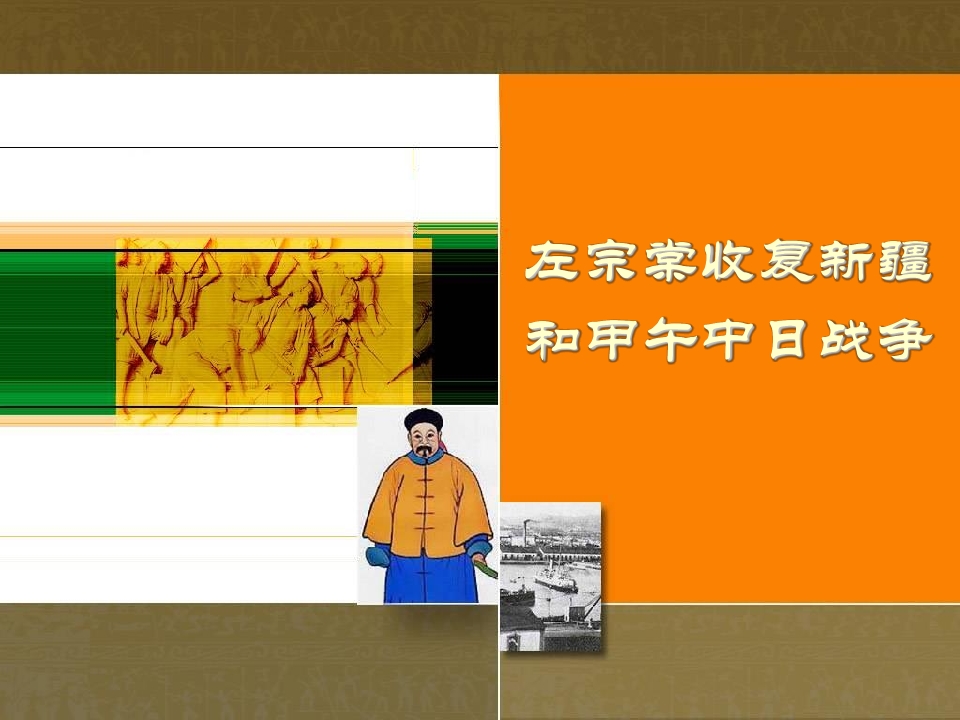 左宗棠收复新疆
和甲午中日战争